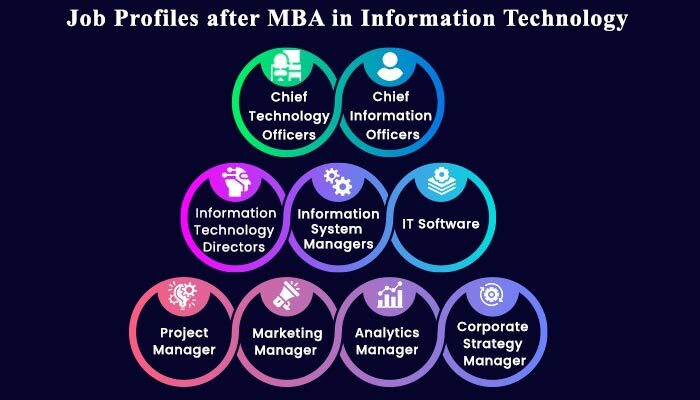 Job Profiles after MBA in Information Technology

Chief Technology Officers

Chief Information Officers

Information Technology Directors

Information System Managers

IT Software

Project Manager

Marketing Manager

Analytics Manager

Corporate Strategy Manager